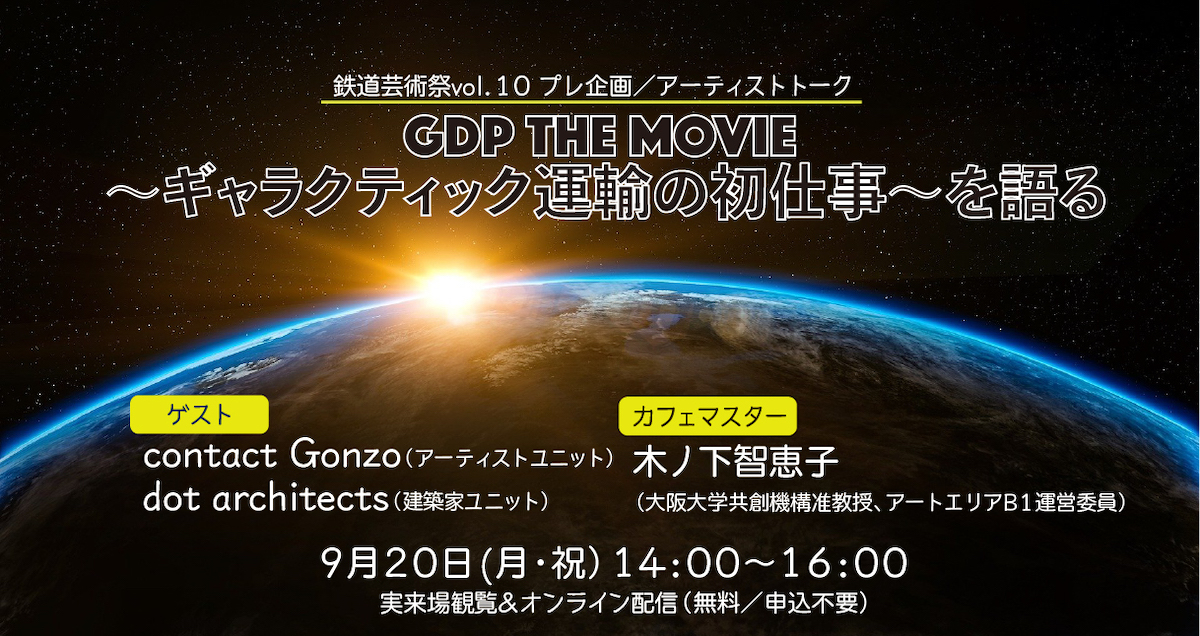 鉄道芸術祭vol.10 プレ企画／アーティストトーク

GDP THE MOVIE
〜ギャラクティック運輸の初仕事〜を語る

ゲスト
contact Gonzo（アーティストユニット）
dot architects（建築家ユニット）

カフェマスター
木ノ下智恵子
（大阪大学共創機構准教授、アートエリアB1運営委員）

9月20日(月・祝) 14:00〜16:00
実来場観覧＆オンライン配信（無料／申込不要）